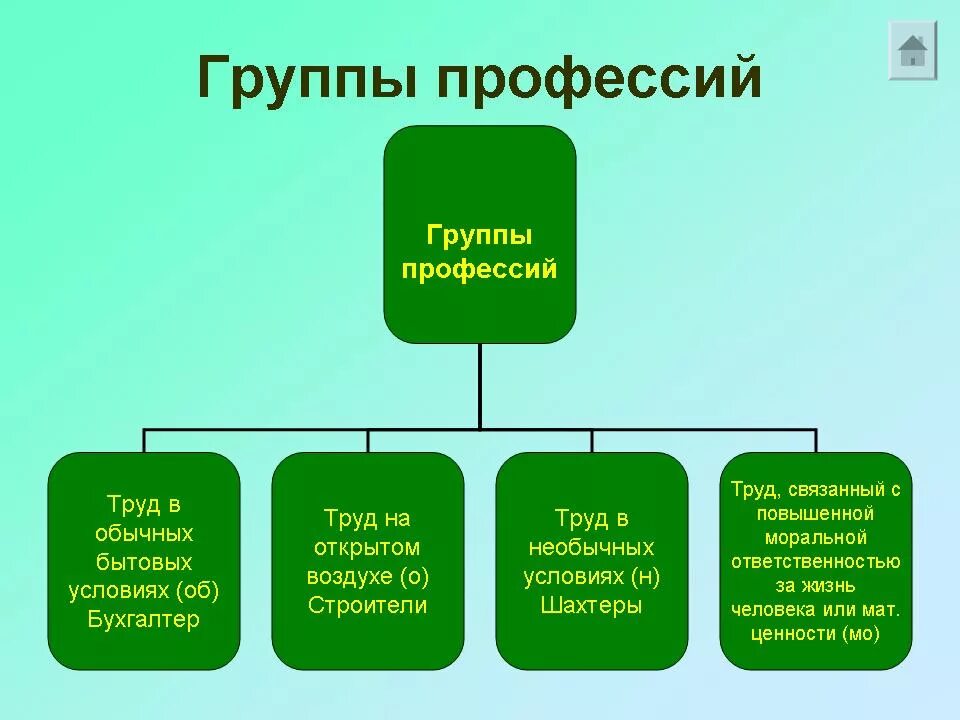 Группы профессий

Группы профессий

Труд в обычных бытовых условиях (об) Бухгалтер

Труд на открытом воздухе (о) Строители

Труд в необычных условиях (н) Шахтеры

Труд, связанный с повышенной моральной ответственностью за жизнь человека или мат. ценности (мо)